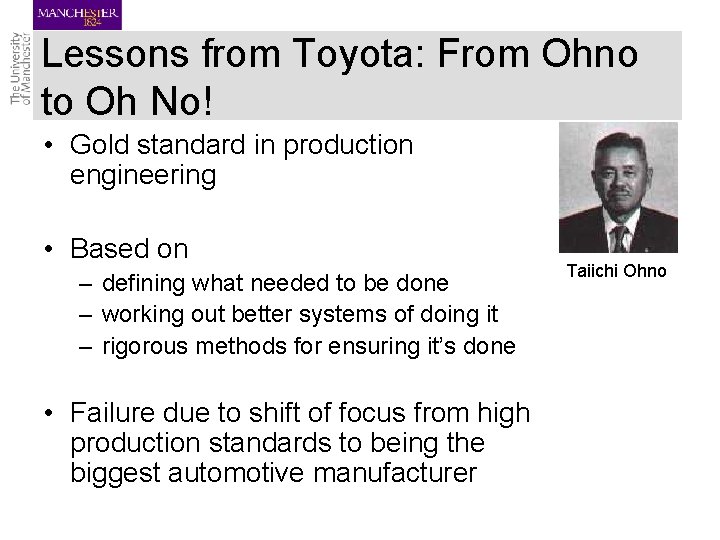 MANCHESTER
1824

The University of Manchester

Lessons from Toyota: From Ohno to Oh No!

• Gold standard in production engineering

• Based on
– defining what needed to be done
– working out better systems of doing it
– rigorous methods for ensuring it's done

• Failure due to shift of focus from high production standards to being the biggest automotive manufacturer

Taiichi Ohno